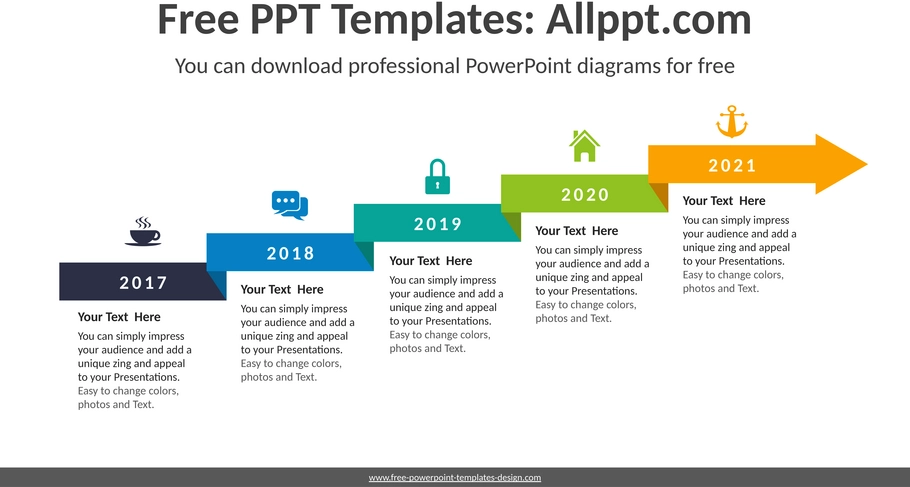 Free PPT Templates: Allppt.com

You can download professional PowerPoint diagrams for free

2017

Your Text Here

You can simply impress your audience and add a unique zing and appeal to your Presentations. Easy to change colors, photos and Text.

2018

Your Text Here

You can simply impress your audience and add a unique zing and appeal to your Presentations. Easy to change colors, photos and Text.

2019

Your Text Here

You can simply impress your audience and add a unique zing and appeal to your Presentations. Easy to change colors, photos and Text.

2020

Your Text Here

You can simply impress your audience and add a unique zing and appeal to your Presentations. Easy to change colors, photos and Text.

2021

Your Text Here

You can simply impress your audience and add a unique zing and appeal to your Presentations. Easy to change colors, photos and Text.

www.free-powerpoint-templates-design.com